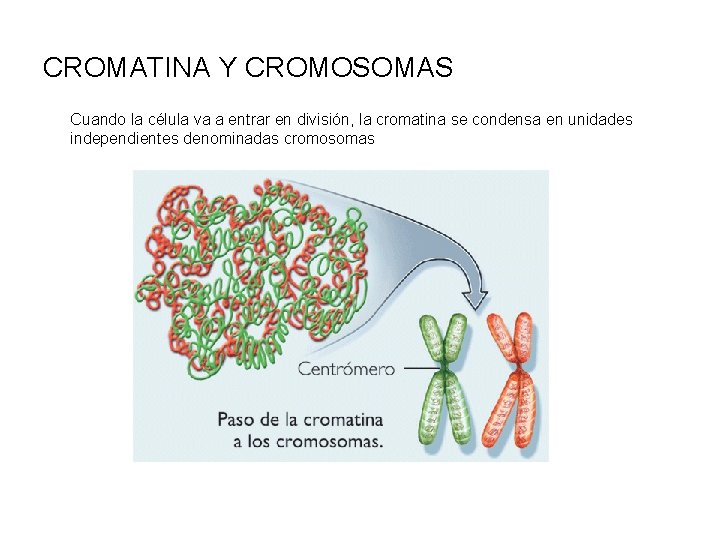 CROMATINA Y CROMOSOMAS

Cuando la célula va a entrar en división, la cromatina se condensa en unidades independientes denominadas cromosomas

Centrómero

Paso de la cromatina a los cromosomas.